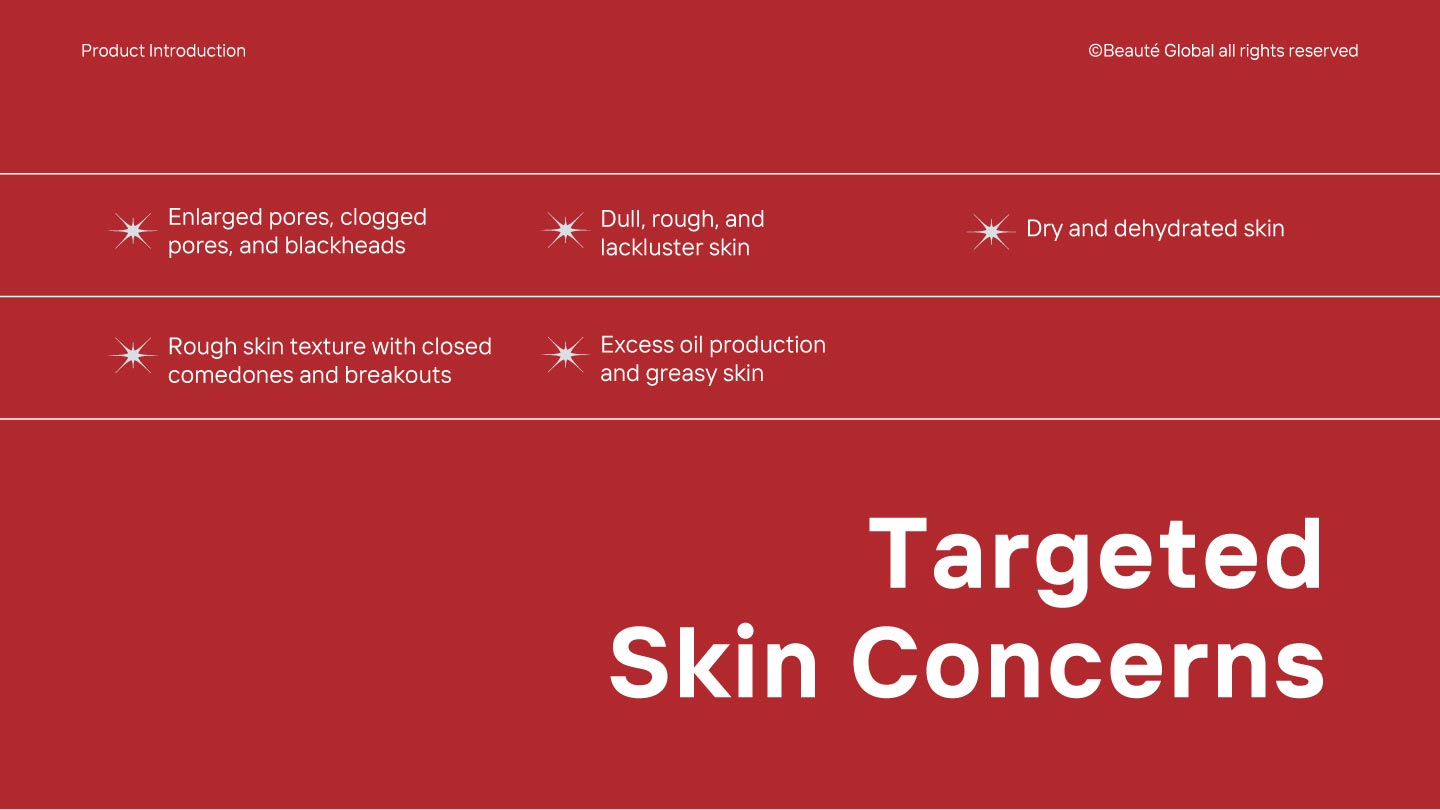 Product Introduction

©Beauté Global all rights reserved

Enlarged pores, clogged pores, and blackheads

Dull, rough, and lackluster skin

Dry and dehydrated skin

Rough skin texture with closed comedones and breakouts

Excess oil production and greasy skin

Targeted Skin Concerns